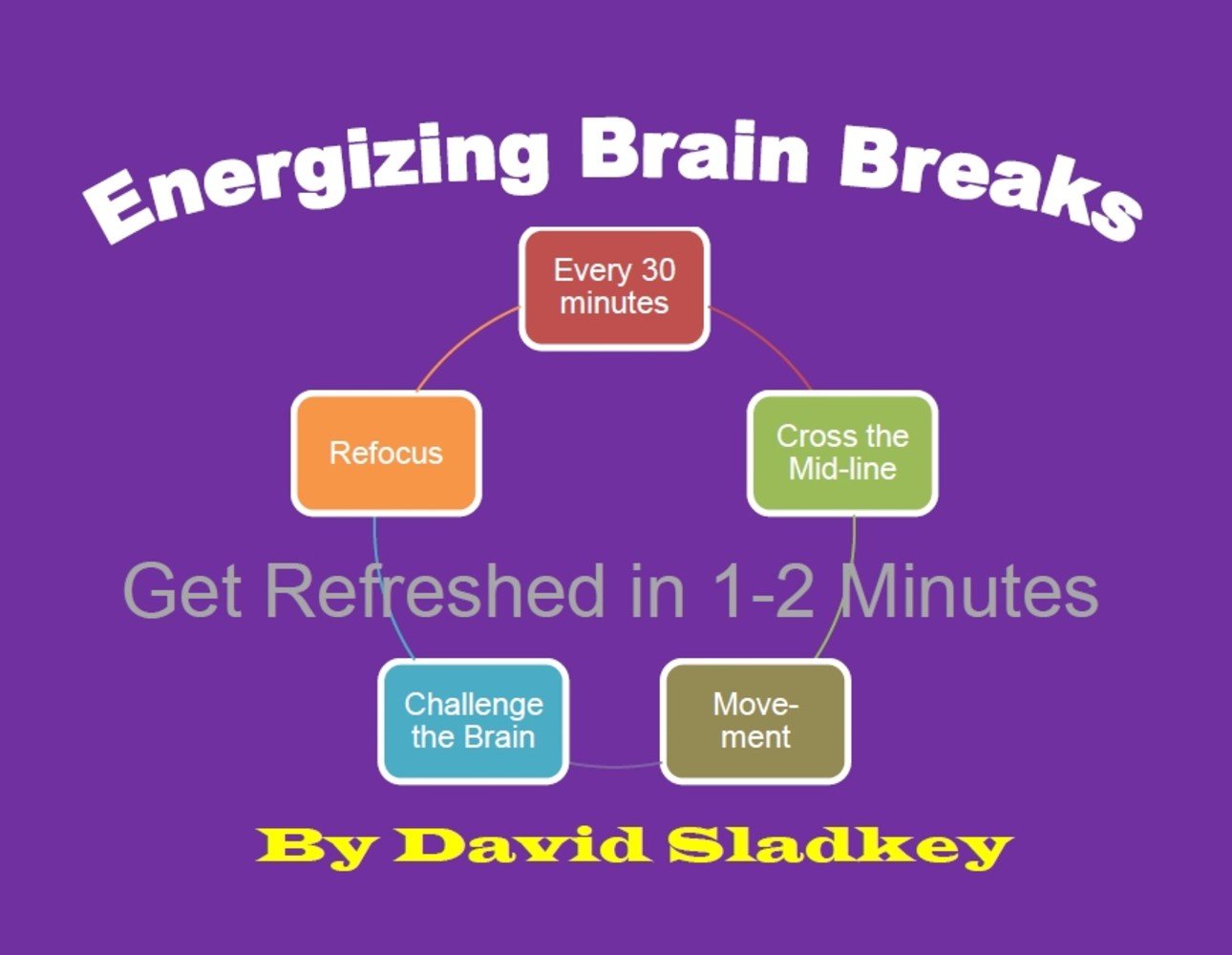 Energizing Brain Breaks

Every 30 minutes

Cross the Mid-line

Movement

Challenge the Brain

Refocus

Get Refreshed in 1-2 Minutes

By David Sladkey